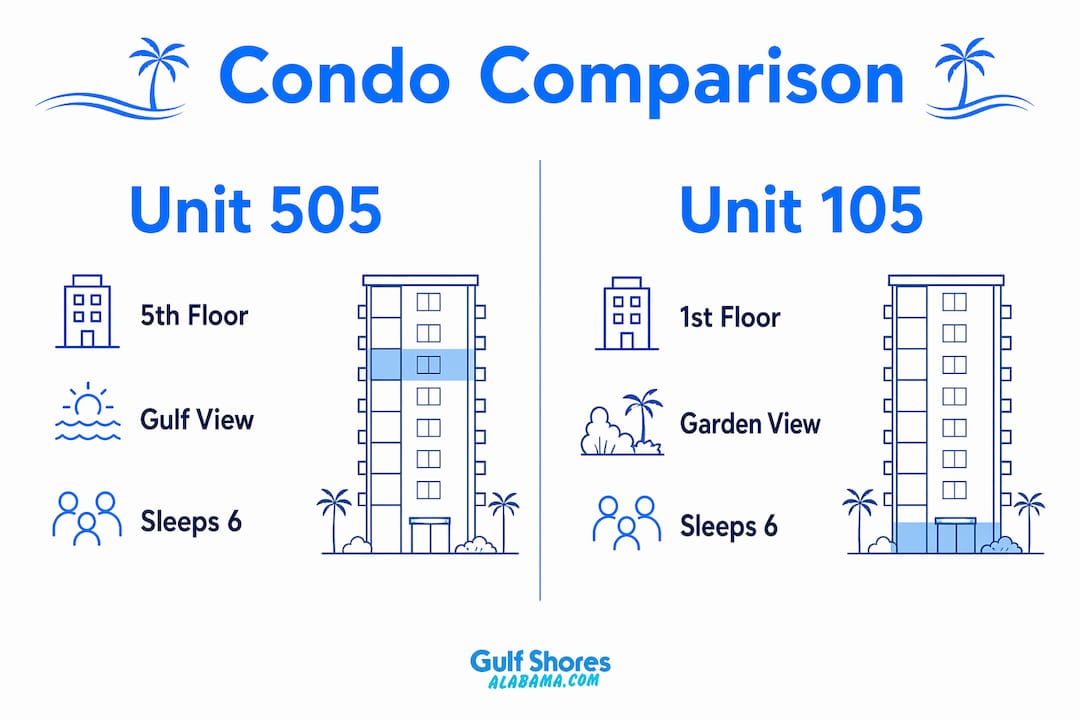 Condo Comparison

Unit 505

5th Floor

Gulf View

Sleeps 6

Unit 105

1st Floor

Garden View

Sleeps 6

Gulf Shores
ALABAMA.COM